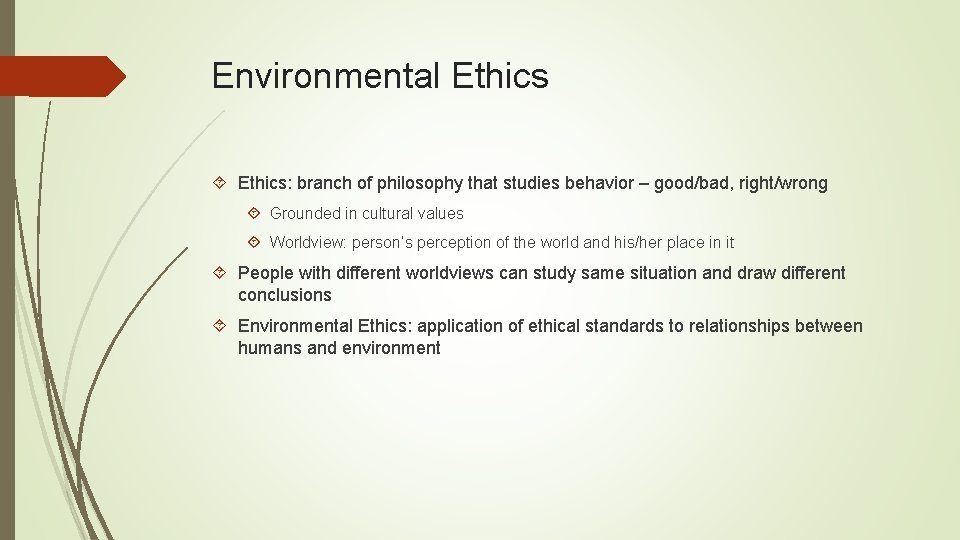 Environmental Ethics

Ethics: branch of philosophy that studies behavior – good/bad, right/wrong

Grounded in cultural values

Worldview: person's perception of the world and his/her place in it

People with different worldviews can study same situation and draw different conclusions

Environmental Ethics: application of ethical standards to relationships between humans and environment